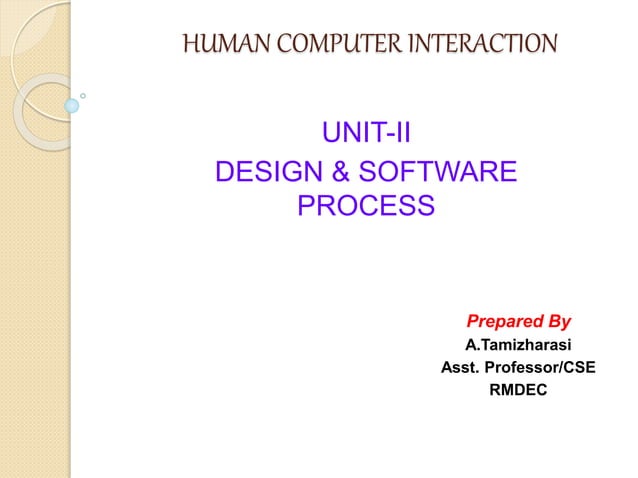 HUMAN COMPUTER INTERACTION

UNIT-II
DESIGN & SOFTWARE PROCESS

Prepared By
A.Tamizharasi
Asst. Professor/CSE
RMDEC